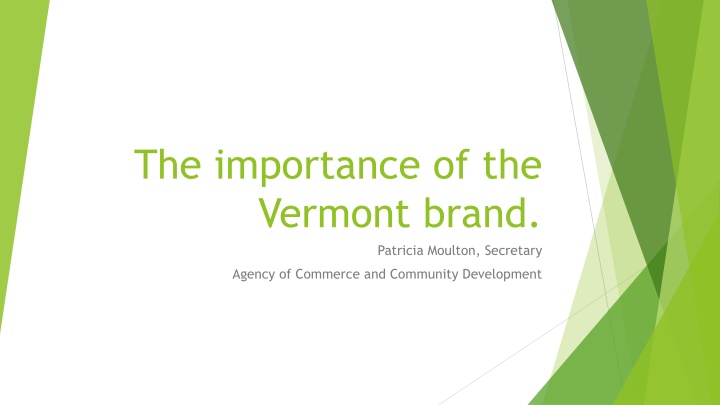 The importance of the Vermont brand.

Patricia Moulton, Secretary

Agency of Commerce and Community Development